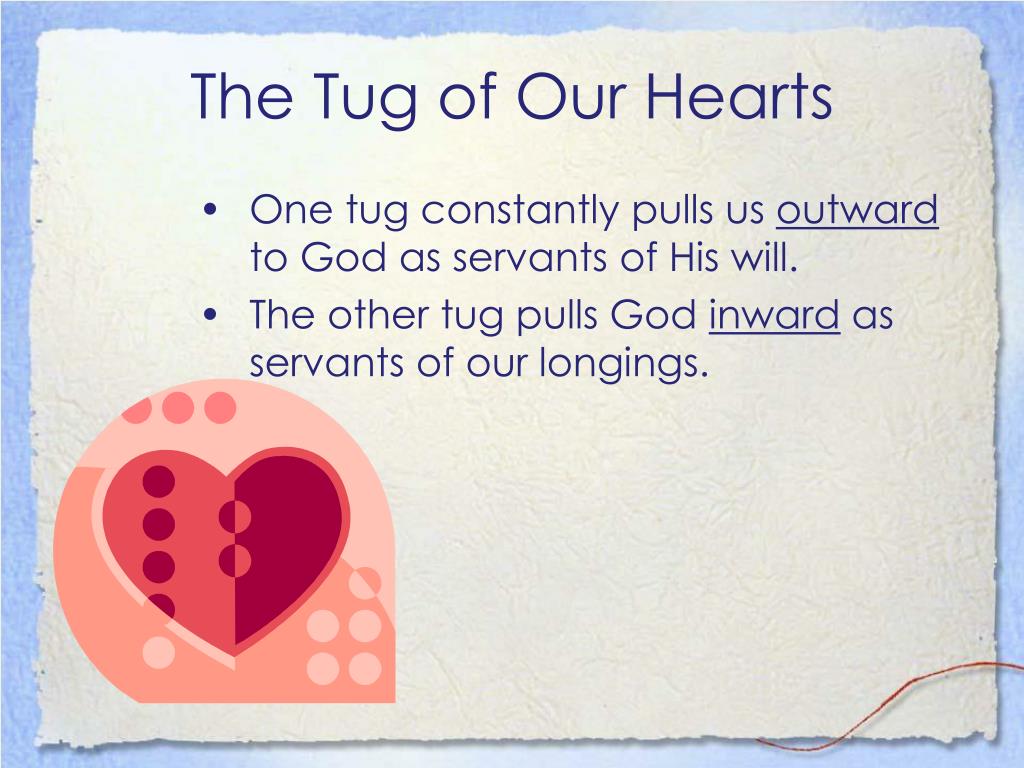 The Tug of Our Hearts

• One tug constantly pulls us outward to God as servants of His will.
• The other tug pulls God inward as servants of our longings.